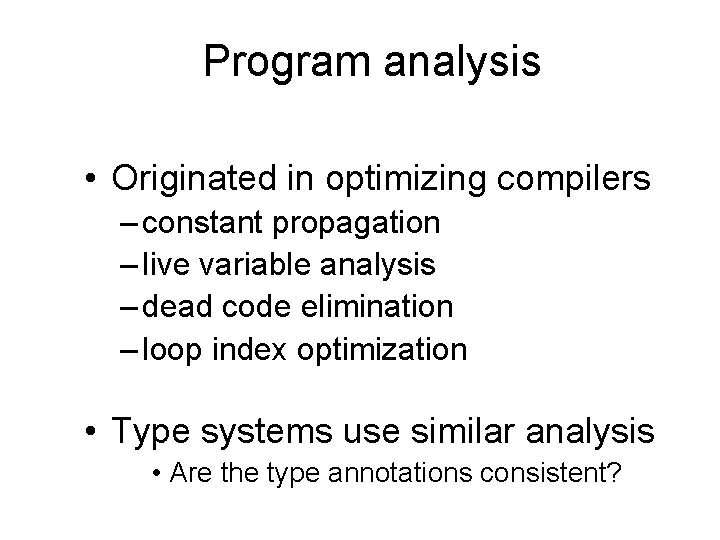 Program analysis

• Originated in optimizing compilers
– constant propagation
– live variable analysis
– dead code elimination
– loop index optimization

• Type systems use similar analysis
• Are the type annotations consistent?